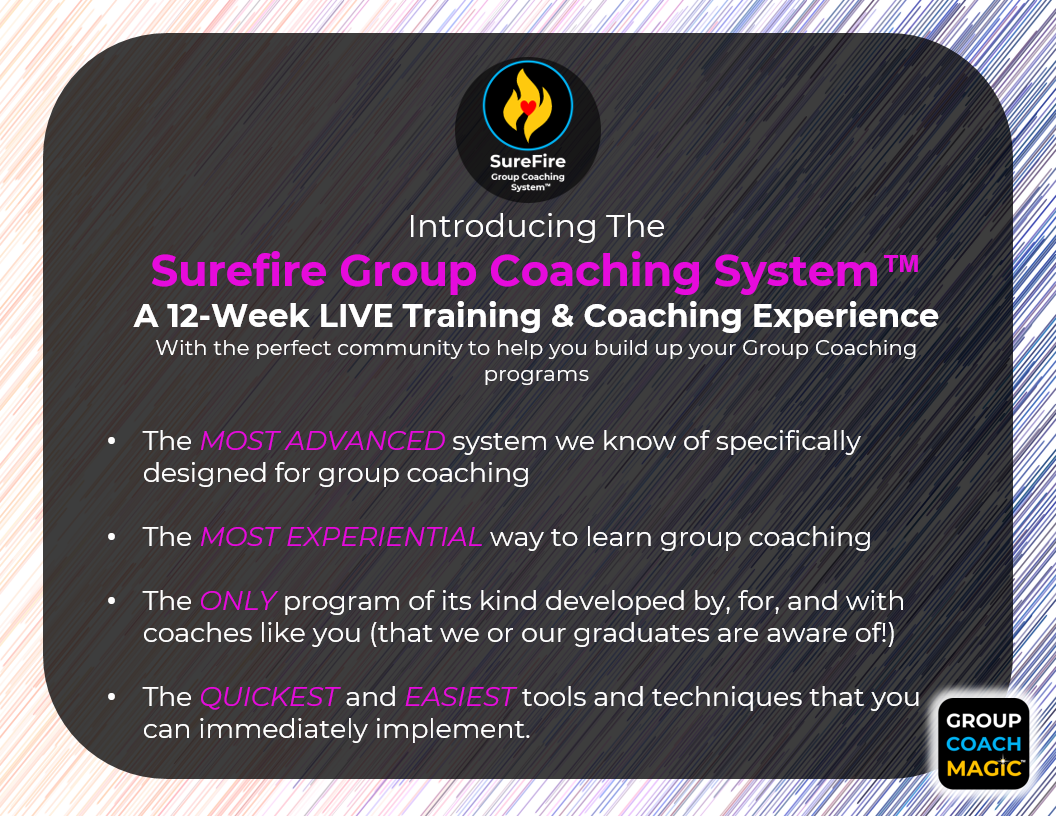 SureFire
Group Coaching System™

Introducing The
Surefire Group Coaching System™
A 12-Week LIVE Training & Coaching Experience
With the perfect community to help you build up your Group Coaching programs

• The MOST ADVANCED system we know of specifically designed for group coaching

• The MOST EXPERIENTIAL way to learn group coaching

• The ONLY program of its kind developed by, for, and with coaches like you (that we or our graduates are aware of!)

• The QUICKEST and EASIEST tools and techniques that you can immediately implement.

GROUP
COACH
MAGIC™